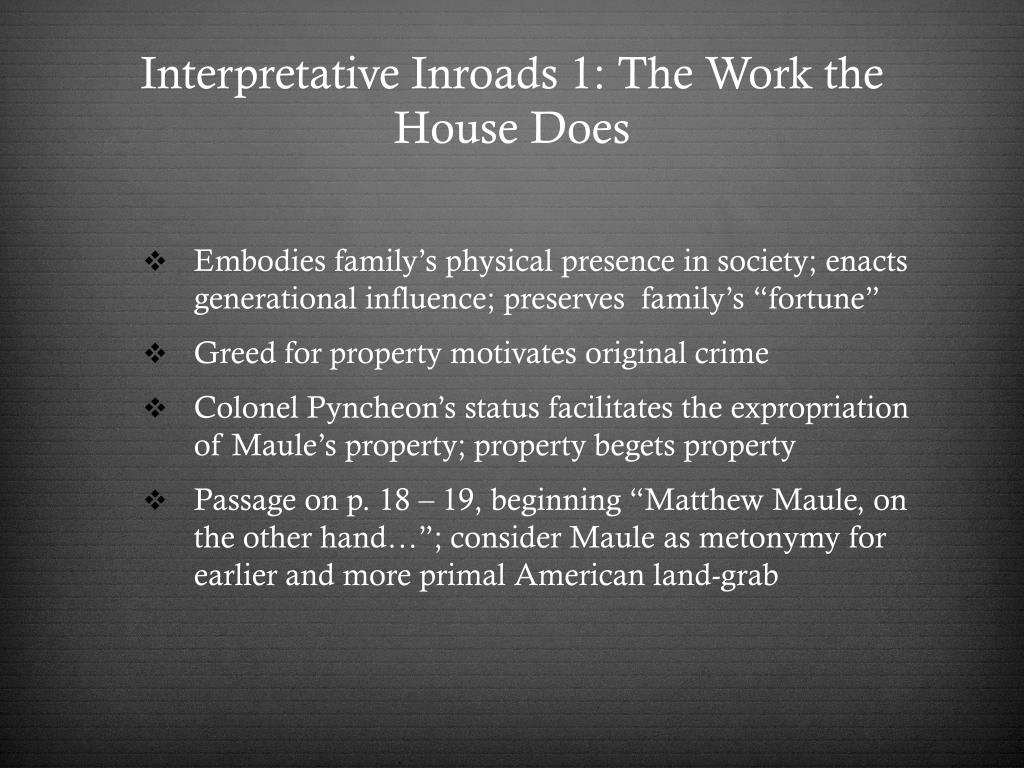 Interpretative Inroads 1: The Work the House Does

❖ Embodies family's physical presence in society; enacts generational influence; preserves family's "fortune"

❖ Greed for property motivates original crime

❖ Colonel Pyncheon's status facilitates the expropriation of Maule's property; property begets property

❖ Passage on p. 18 – 19, beginning "Matthew Maule, on the other hand…"; consider Maule as metonymy for earlier and more primal American land-grab